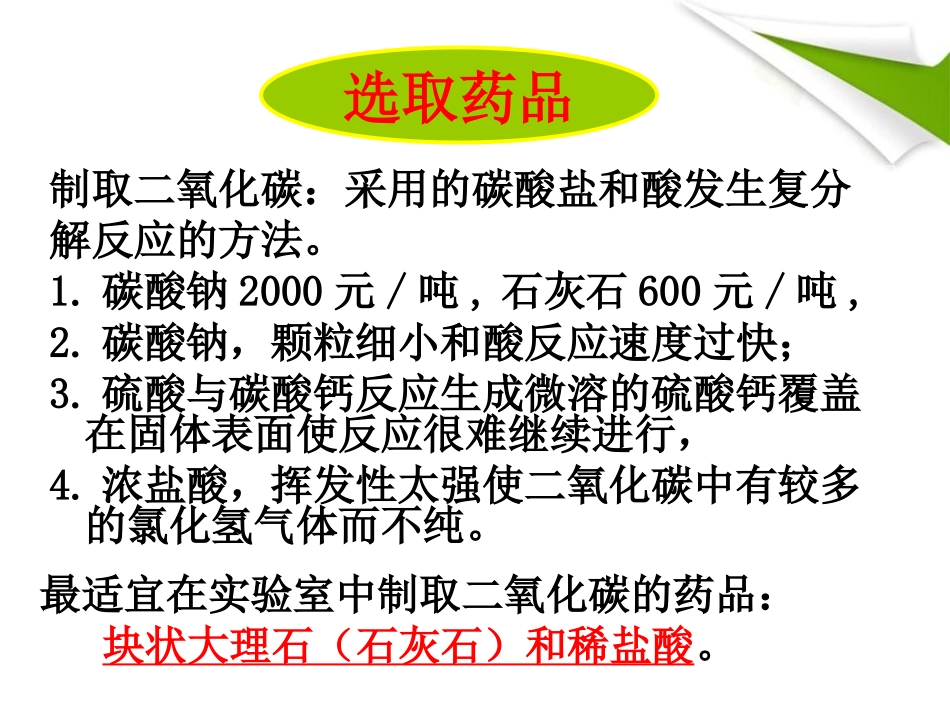 选取药品

制取二氧化碳：采用的碳酸盐和酸发生复分解反应的方法。

1. 碳酸钠 2000 元 / 吨，石灰石 600 元 / 吨，

2. 碳酸钠，颗粒细小和酸反应速度过快；

3. 硫酸与碳酸钙反应生成微溶的硫酸钙覆盖在固体表面使反应很难继续进行，

4. 浓盐酸，挥发性太强使二氧化碳中有较多的氯化氢气体而不纯。

最适宜在实验室中制取二氧化碳的药品：
块状大理石（石灰石）和稀盐酸。